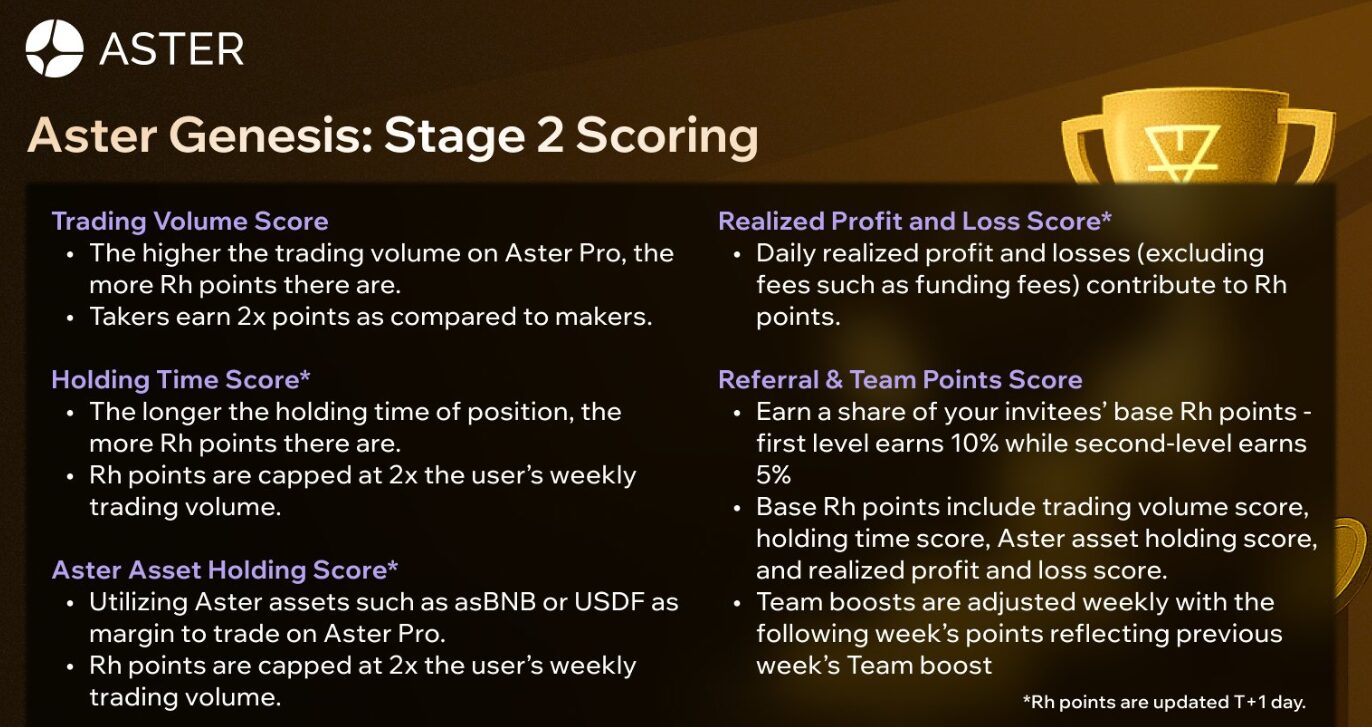 ASTER

Aster Genesis: Stage 2 Scoring

Trading Volume Score
• The higher the trading volume on Aster Pro, the more Rh points there are.
• Takers earn 2x points as compared to makers.

Holding Time Score*
• The longer the holding time of position, the more Rh points there are.
• Rh points are capped at 2x the user's weekly trading volume.

Aster Asset Holding Score*
• Utilizing Aster assets such as asBNB or USDF as margin to trade on Aster Pro.
• Rh points are capped at 2x the user's weekly trading volume.

Realized Profit and Loss Score*
• Daily realized profit and losses (excluding fees such as funding fees) contribute to Rh points.

Referral & Team Points Score
• Earn a share of your invitees' base Rh points - first level earns 10% while second-level earns 5%
• Base Rh points include trading volume score, holding time score, Aster asset holding score, and realized profit and loss score.
• Team boosts are adjusted weekly with the following week's points reflecting previous week's Team boost

*Rh points are updated T+1 day.